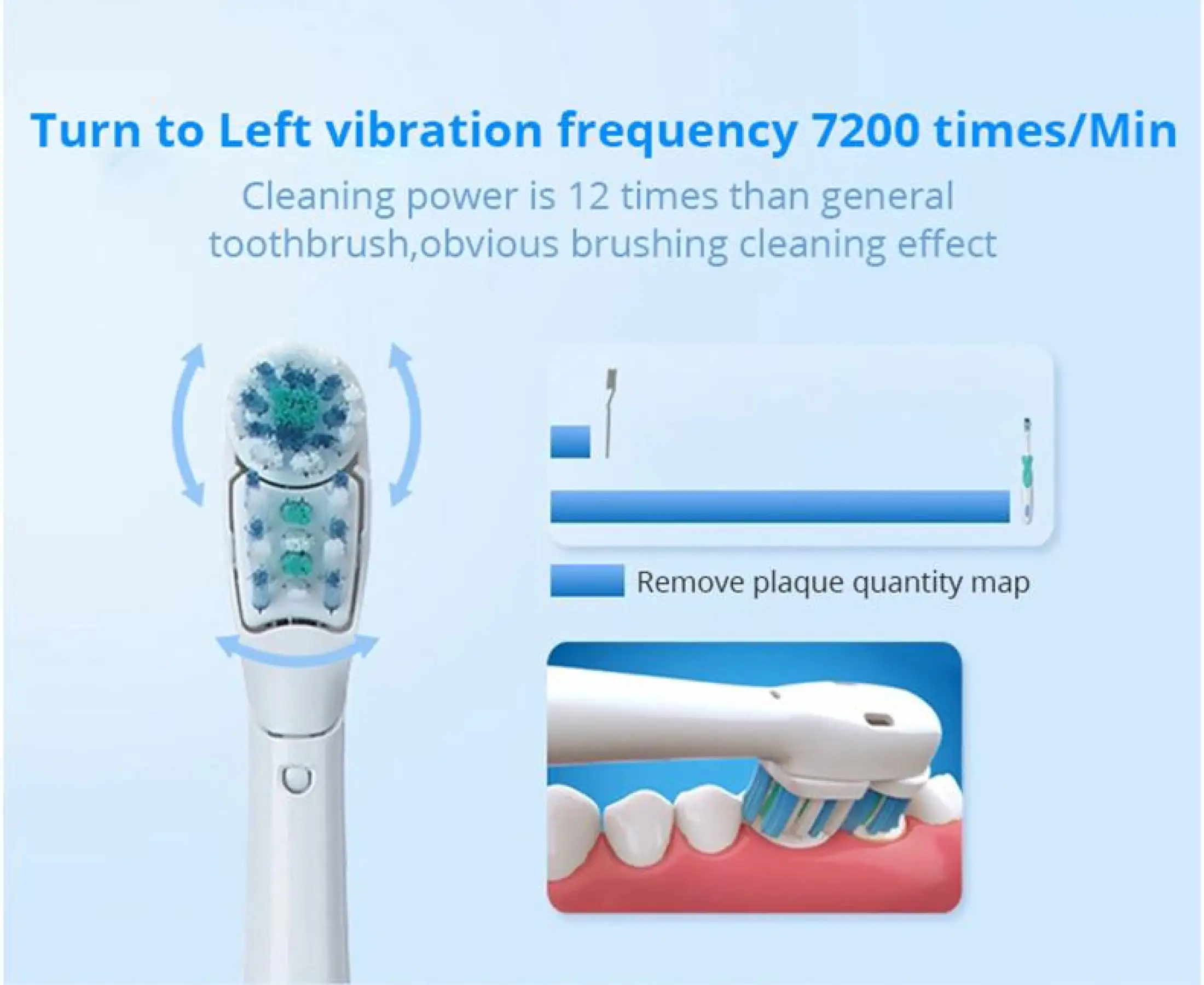 Turn to Left vibration frequency 7200 times/Min

Cleaning power is 12 times than general toothbrush,obvious brushing cleaning effect

Remove plaque quantity map